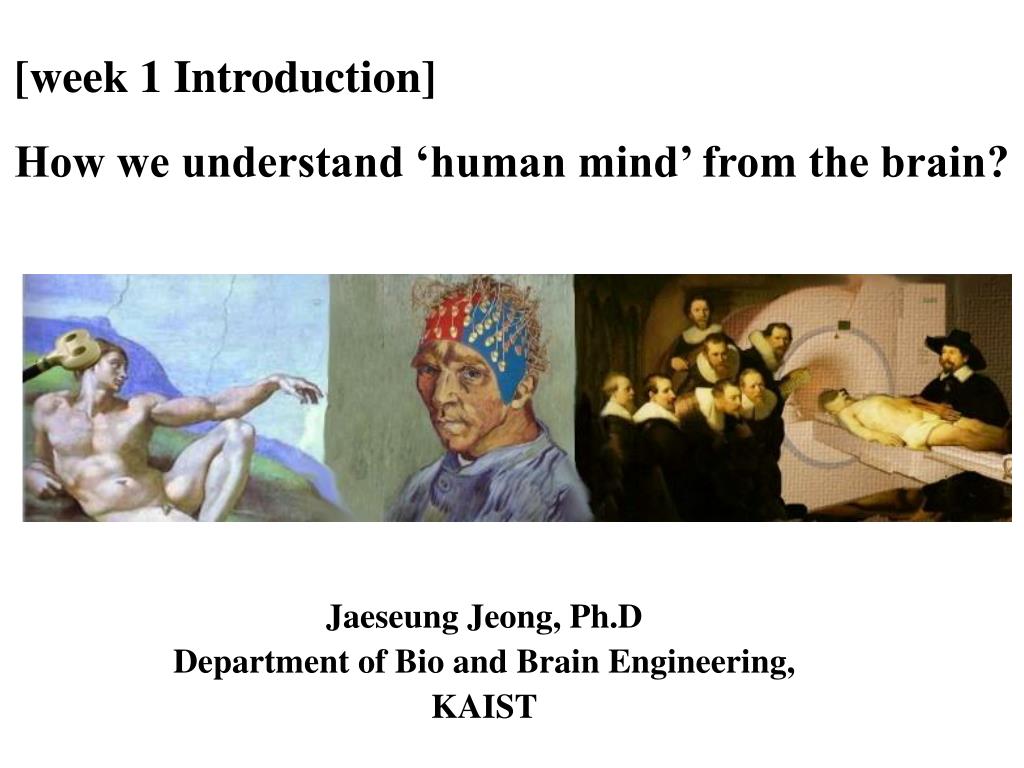 [week 1 Introduction]

How we understand ‘human mind’ from the brain?

Jaeseung Jeong, Ph.D
Department of Bio and Brain Engineering,
KAIST